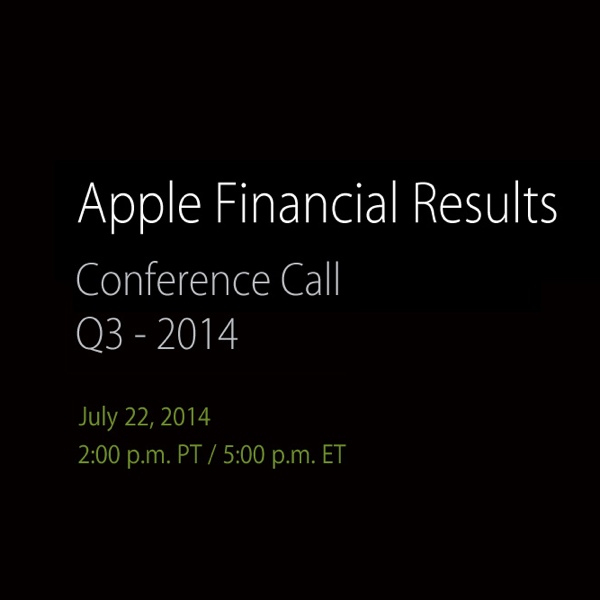 Apple Financial Results

Conference Call
Q3 - 2014

July 22, 2014
2:00 p.m. PT / 5:00 p.m. ET